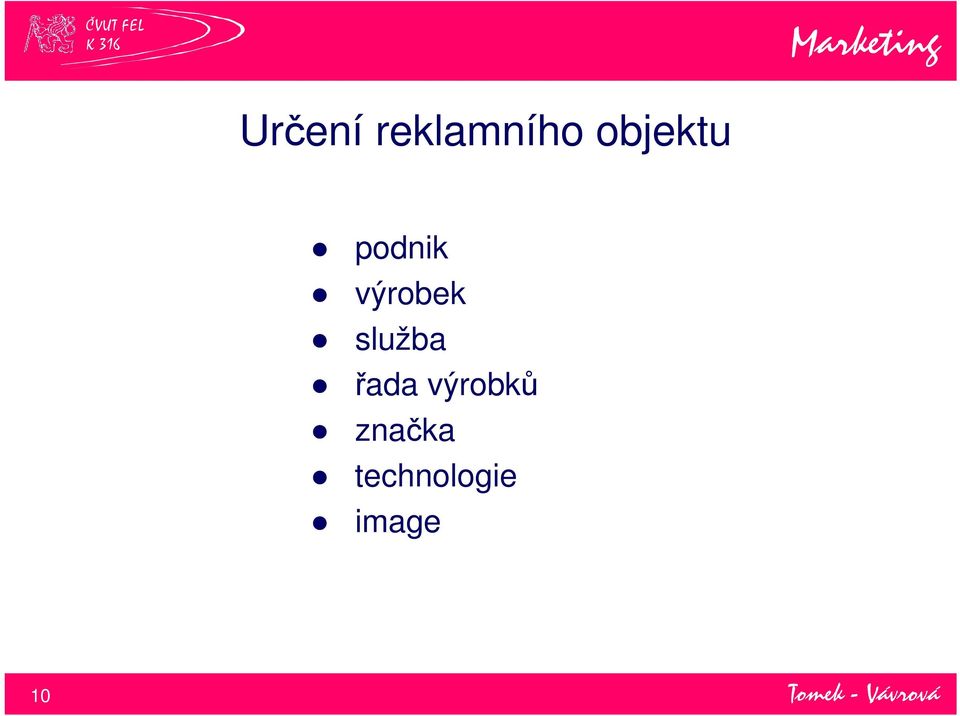 ČVUT FEL
K 316

Marketing

Určení reklamního objektu

- podnik
- výrobek
- služba
- řada výrobků
- značka
- technologie
- image

10

Tomek - Vávrová